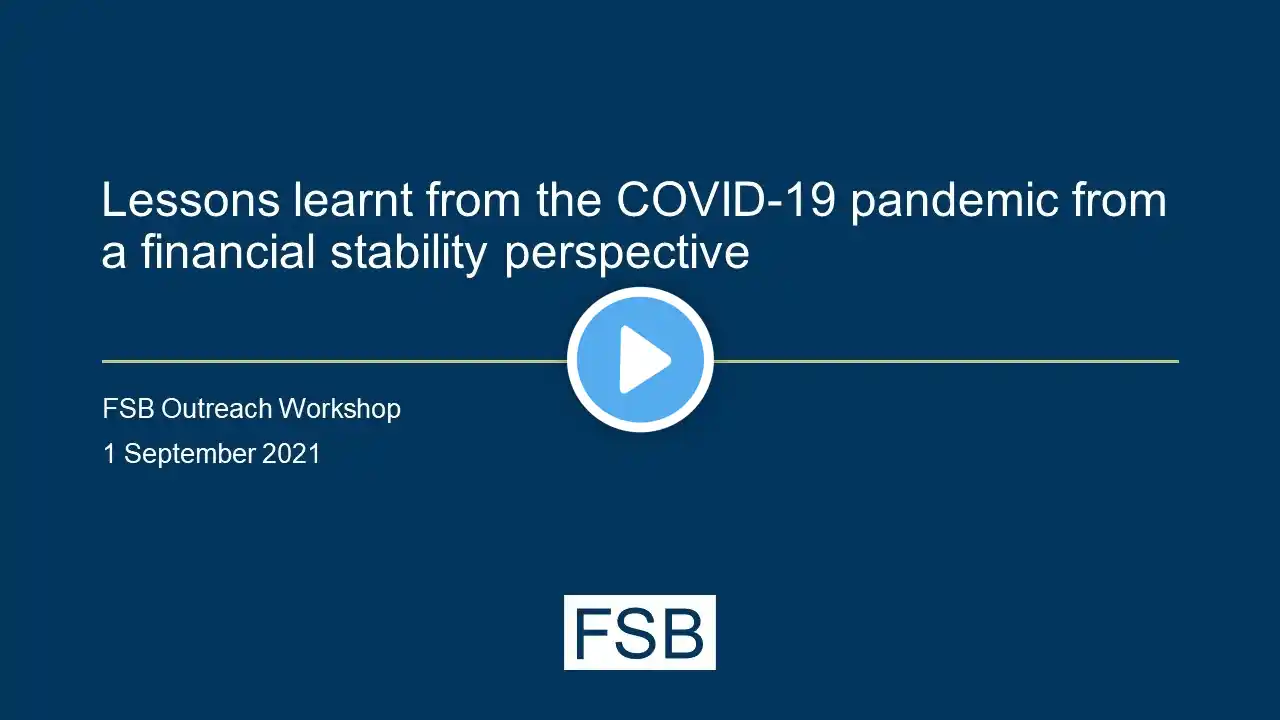 Lessons learnt from the COVID-19 pandemic from a financial stability perspective

FSB Outreach Workshop

1 September 2021

FSB